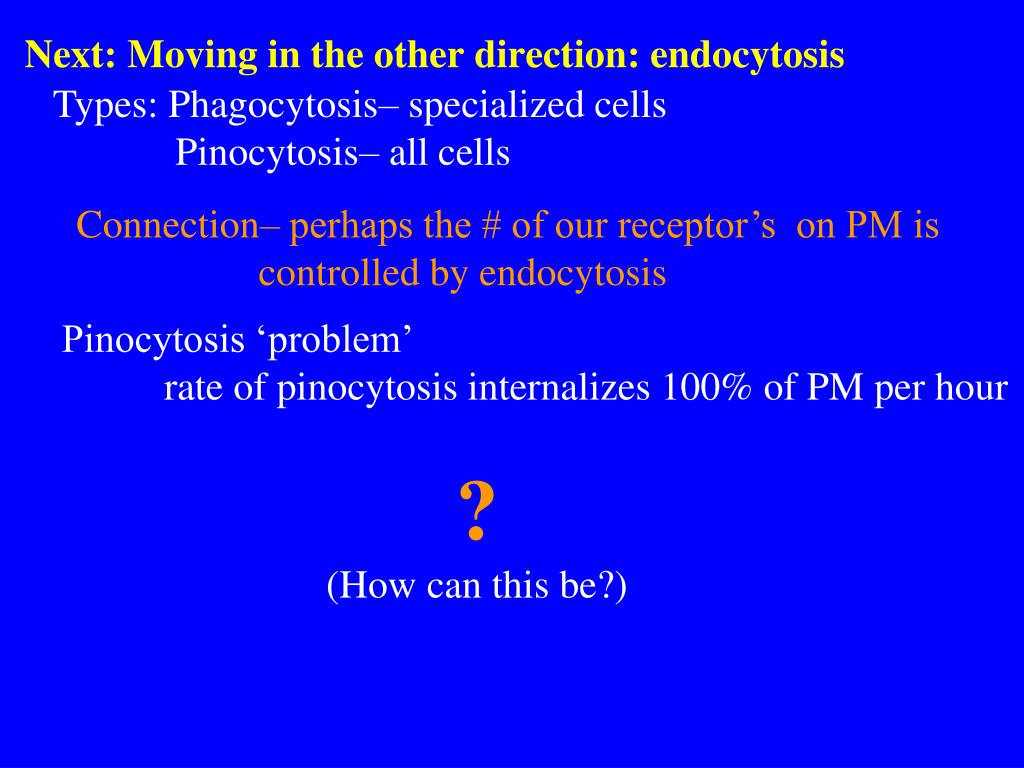 Next: Moving in the other direction: endocytosis
Types: Phagocytosis– specialized cells
Pinocytosis– all cells

Connection– perhaps the # of our receptor’s on PM is controlled by endocytosis

Pinocytosis ‘problem’
rate of pinocytosis internalizes 100% of PM per hour

?
(How can this be?)